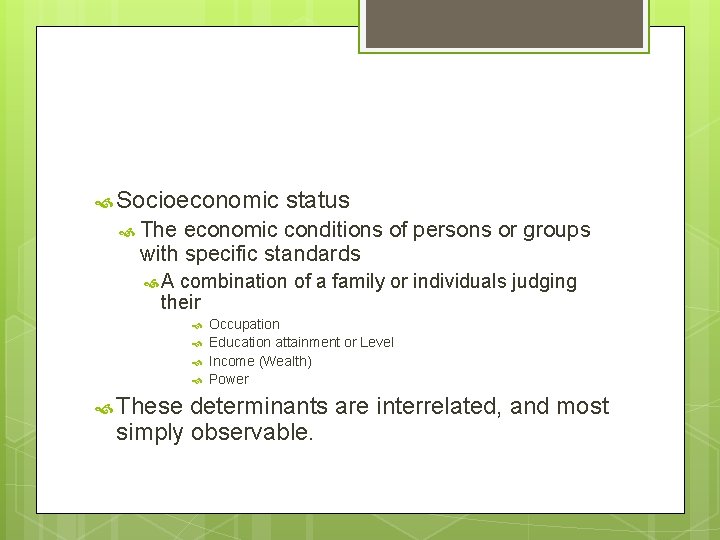 Socioeconomic status

The economic conditions of persons or groups with specific standards

A combination of a family or individuals judging their

Occupation

Education attainment or Level

Income (Wealth)

Power

These determinants are interrelated, and most simply observable.